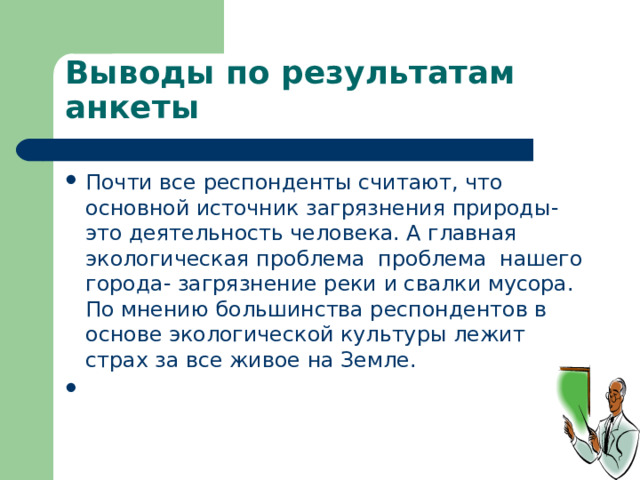 Выводы по результатам анкеты

• Почти все респонденты считают, что основной источник загрязнения природы- это деятельность человека. А главная экологическая проблема  проблема  нашего города- загрязнение реки и свалки мусора. По мнению большинства респондентов в основе экологической культуры лежит страх за все живое на Земле.

•